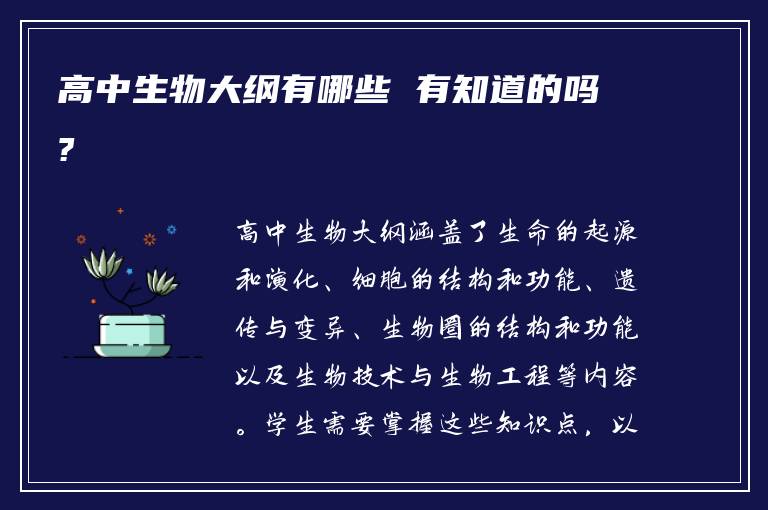 高中生物大纲有哪些 有知道的吗？

高中生物大纲涵盖了生命的起源和演化、细胞的结构和功能、遗传与变异、生物圈的结构和功能以及生物技术与生物工程等内容。学生需要掌握这些知识点，以